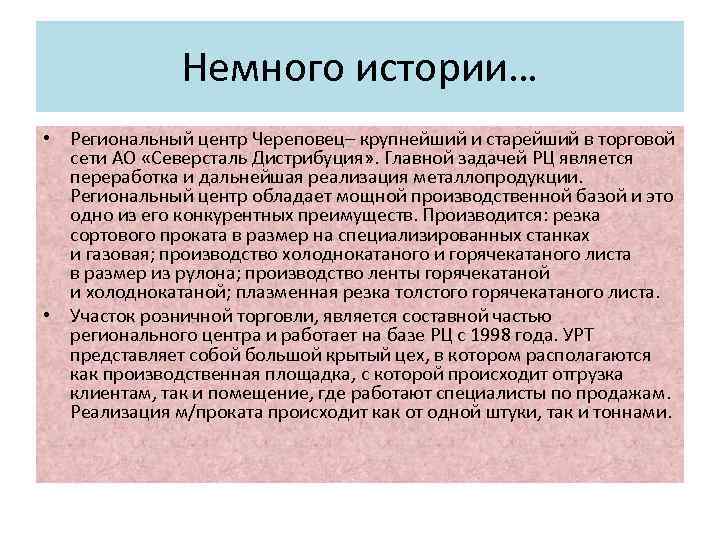 Немного истории…

• Региональный центр Череповец– крупнейший и старейший в торговой сети АО «Северсталь Дистрибуция». Главной задачей РЦ является переработка и дальнейшая реализация металлопродукции. Региональный центр обладает мощной производственной базой и это одно из его конкурентных преимуществ. Производится: резка сортового проката в размер на специализированных станках и газовая; производство холоднокатаного и горячекатаного листа в размер из рулона; производство ленты горячекатаной и холоднокатаной; плазменная резка толстого горячекатаного листа.

• Участок розничной торговли, является составной частью регионального центра и работает на базе РЦ с 1998 года. УРТ представляет собой большой крытый цех, в котором располагаются как производственная площадка, с которой происходит отгрузка клиентам, так и помещение, где работают специалисты по продажам. Реализация м/проката происходит как от одной штуки, так и тоннами.